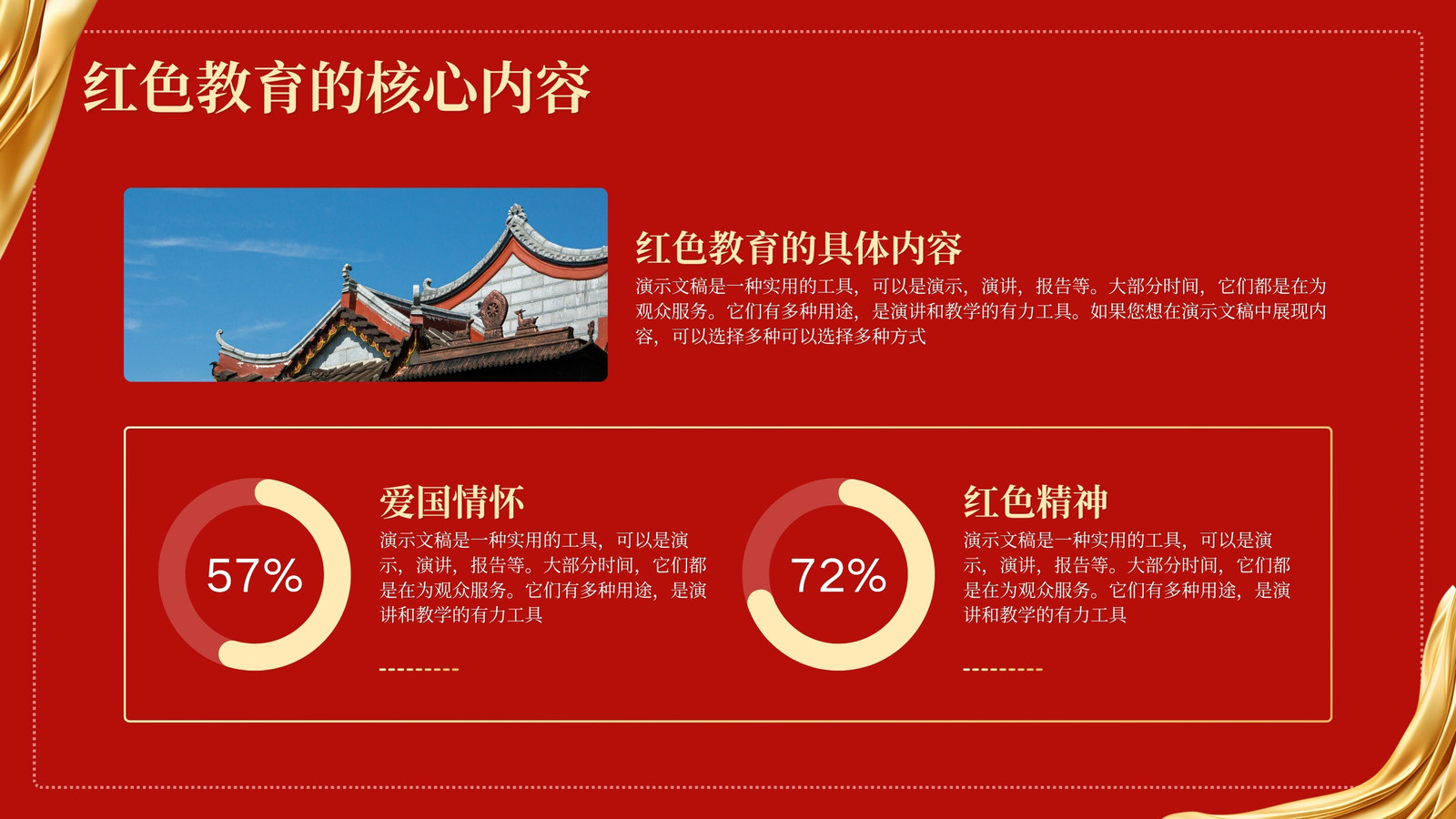 红色教育的核心内容

红色教育的具体内容

演示文稿是一种实用的工具，可以是演示，演讲，报告等。大部分时间，它们都是在为观众服务。它们有多种用途，是演讲和教学的有力工具。如果您想在演示文稿中展现内容，可以选择多种可以选择多种方式

57%

爱国情怀

演示文稿是一种实用的工具，可以是演示，演讲，报告等。大部分时间，它们都是在为观众服务。它们有多种用途，是演讲和教学的有力工具

72%

红色精神

演示文稿是一种实用的工具，可以是演示，演讲，报告等。大部分时间，它们都是在为观众服务。它们有多种用途，是演讲和教学的有力工具